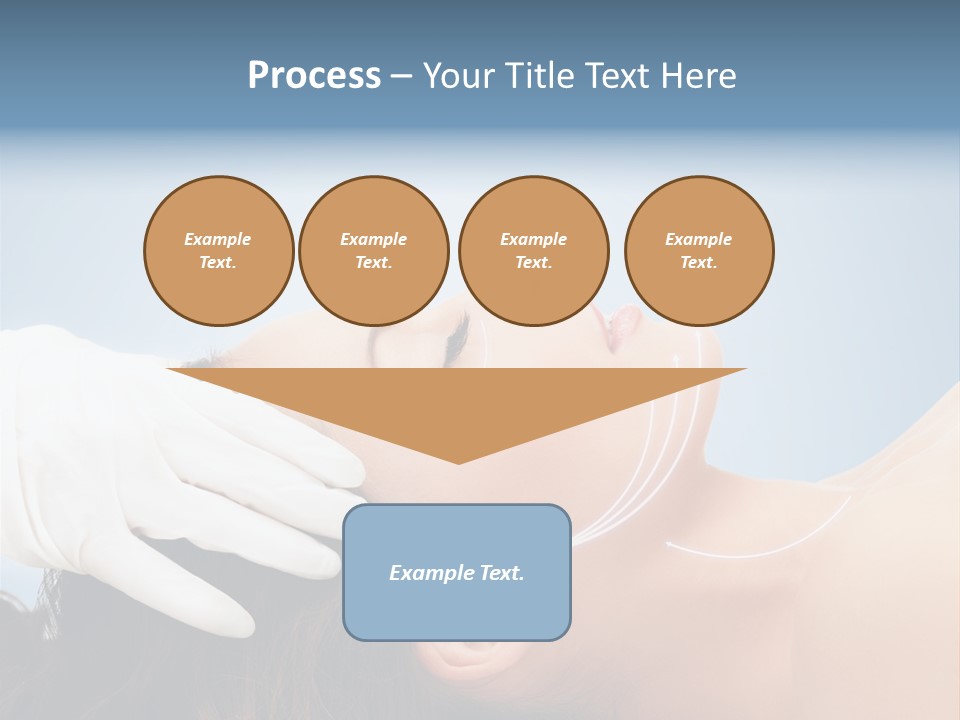 Process – Your Title Text Here

Example Text.

Example Text.

Example Text.

Example Text.

Example Text.